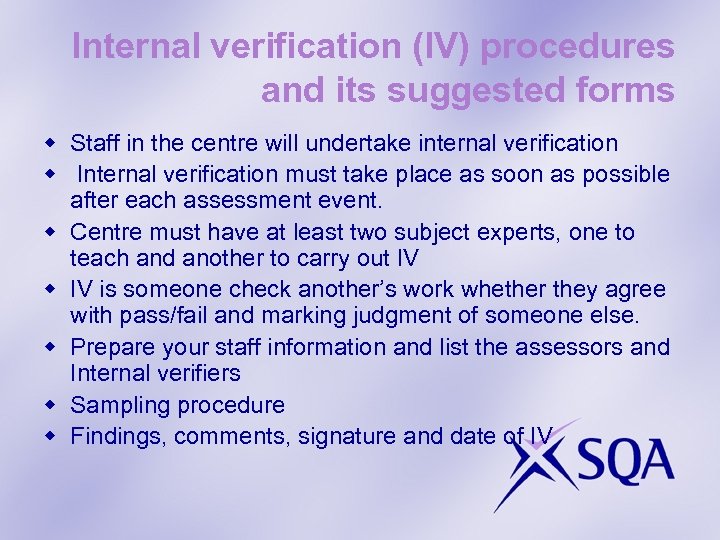 Internal verification (IV) procedures and its suggested forms

- Staff in the centre will undertake internal verification
- Internal verification must take place as soon as possible after each assessment event.
- Centre must have at least two subject experts, one to teach and another to carry out IV
- IV is someone check another's work whether they agree with pass/fail and marking judgment of someone else.
- Prepare your staff information and list the assessors and Internal verifiers
- Sampling procedure
- Findings, comments, signature and date of IV

SQA